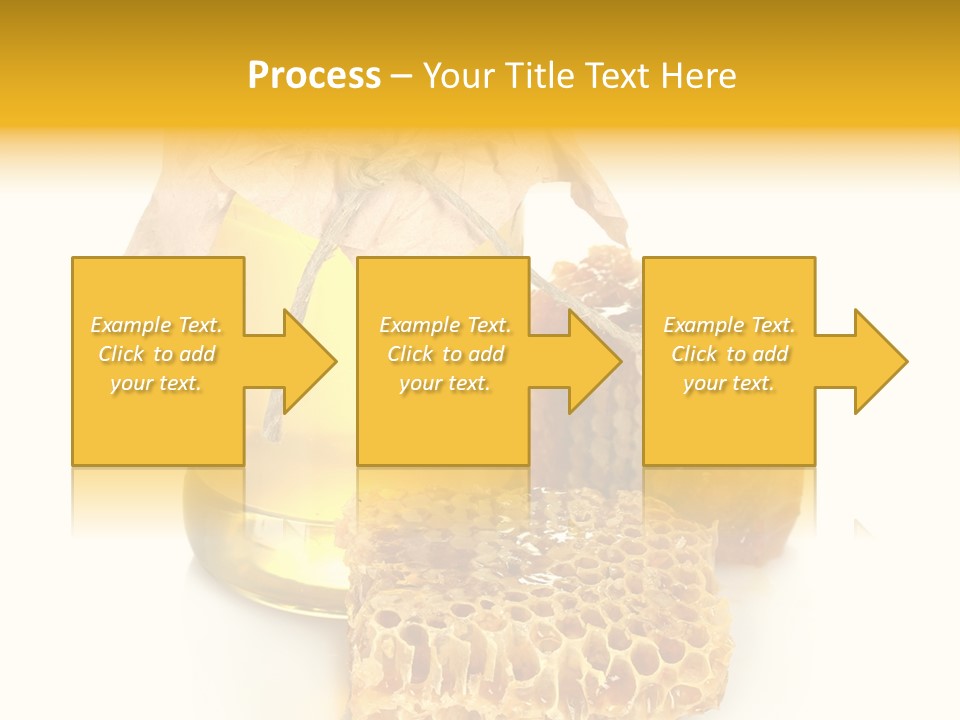 Process – Your Title Text Here

Example Text. Click to add your text.

Example Text. Click to add your text.

Example Text. Click to add your text.